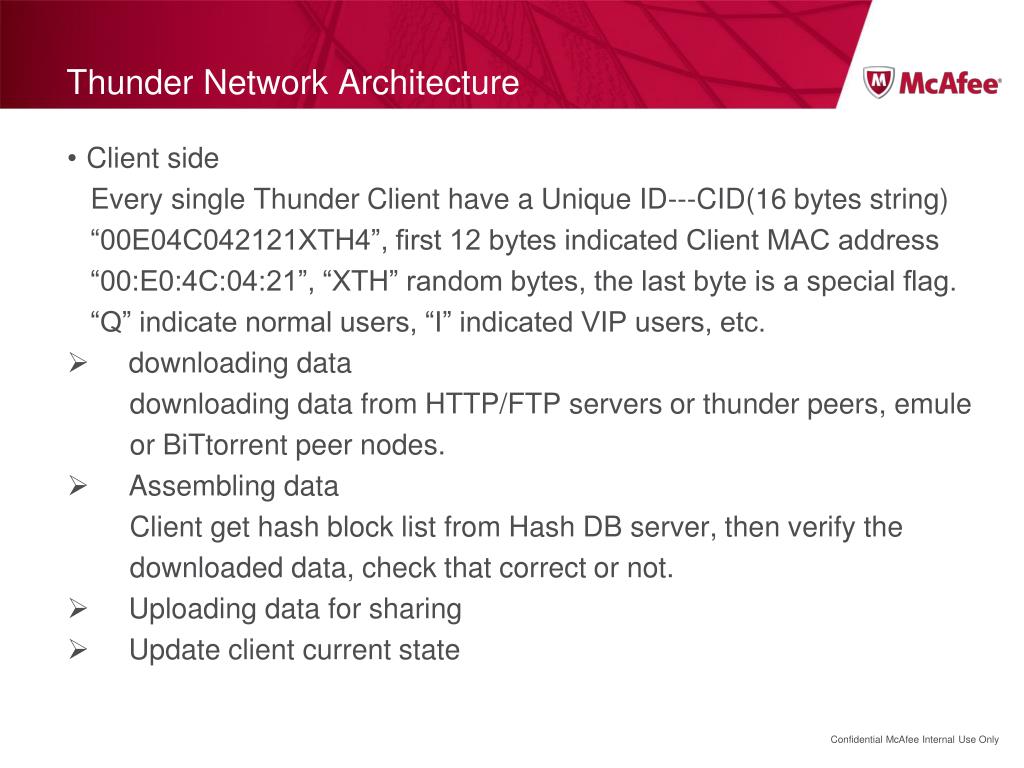 Thunder Network Architecture

McAfee

• Client side
Every single Thunder Client have a Unique ID---CID(16 bytes string) “00E04C042121XTH4”, first 12 bytes indicated Client MAC address “00:E0:4C:04:21”, “XTH” random bytes, the last byte is a special flag. “Q” indicate normal users, “I” indicated VIP users, etc.

➢ downloading data
downloading data from HTTP/FTP servers or thunder peers, emule or BiTtorrent peer nodes.

➢ Assembling data
Client get hash block list from Hash DB server, then verify the downloaded data, check that correct or not.

➢ Uploading data for sharing

➢ Update client current state

Confidential McAfee Internal Use Only